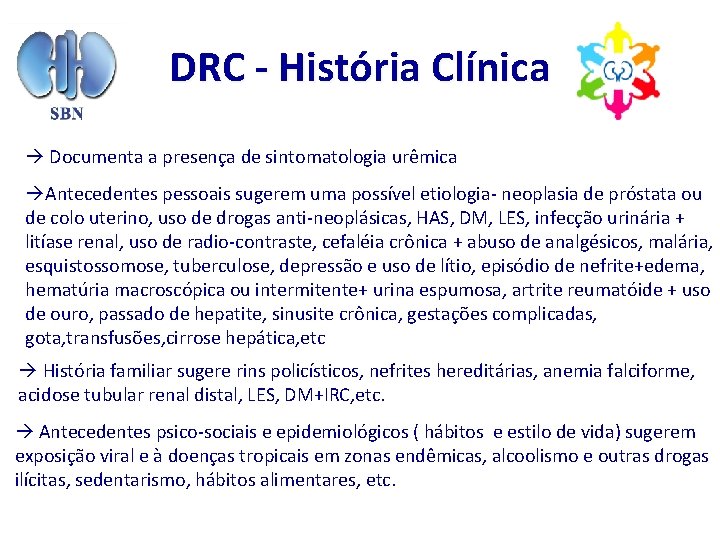 SBN

DRC - História Clínica

→ Documenta a presença de sintomatologia urêmica

→Antecedentes pessoais sugerem uma possível etiologia- neoplasia de próstata ou de colo uterino, uso de drogas anti-neoplásicas, HAS, DM, LES, infecção urinária + litíase renal, uso de radio-contraste, cefaléia crônica + abuso de analgésicos, malária, esquistossomose, tuberculose, depressão e uso de lítio, episódio de nefrite+edema, hematúria macroscópica ou intermitente+ urina espumosa, artrite reumatóide + uso de ouro, passado de hepatite, sinusite crônica, gestações complicadas, gota,transfusões,cirrose hepática,etc

→ História familiar sugere rins policísticos, nefrites hereditárias, anemia falciforme, acidose tubular renal distal, LES, DM+IRC,etc.

→ Antecedentes psico-sociais e epidemiológicos ( hábitos e estilo de vida) sugerem exposição viral e à doenças tropicais em zonas endêmicas, alcoolismo e outras drogas ilícitas, sedentarismo, hábitos alimentares, etc.